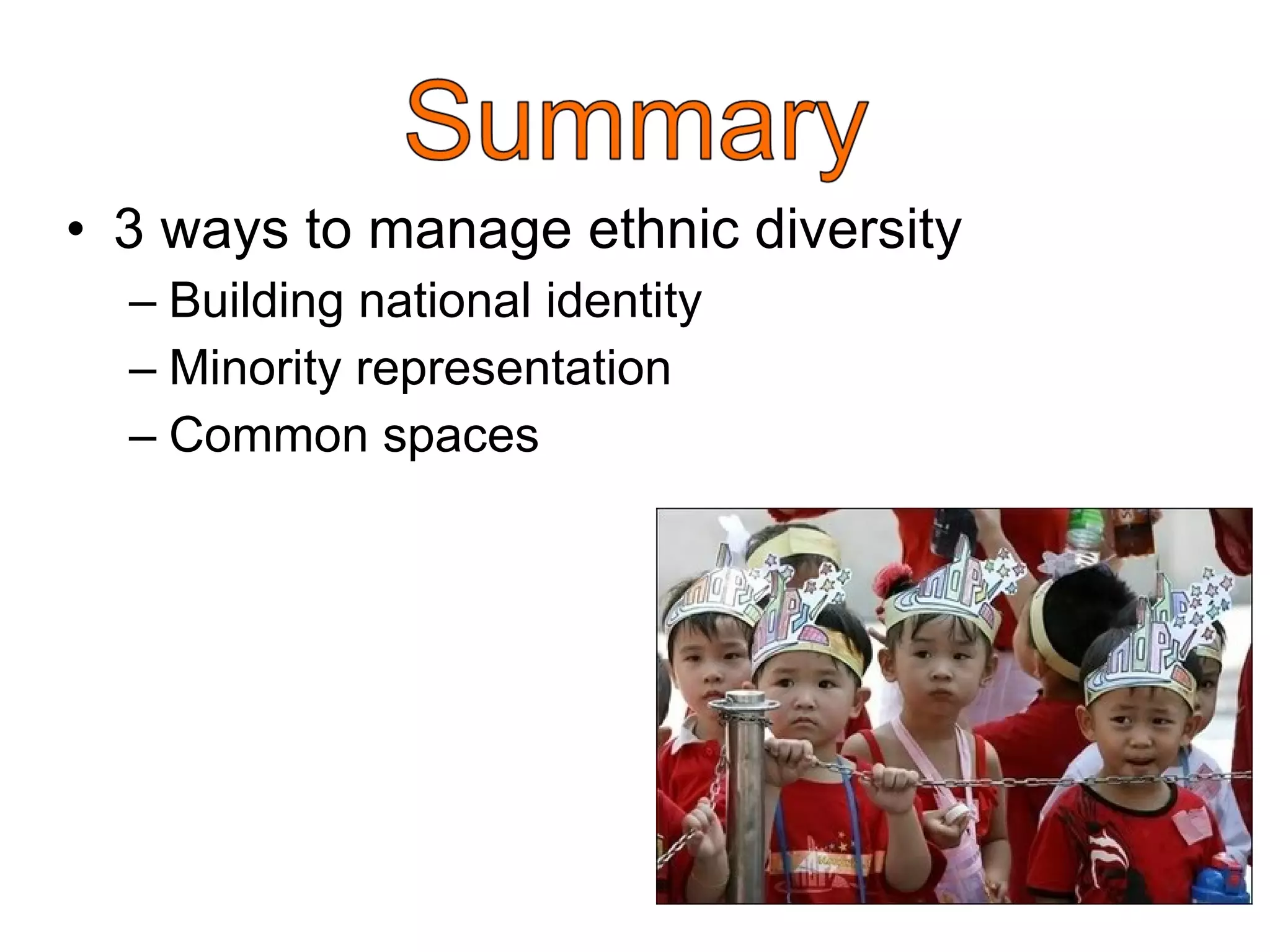 Summary

• 3 ways to manage ethnic diversity
– Building national identity
– Minority representation
– Common spaces